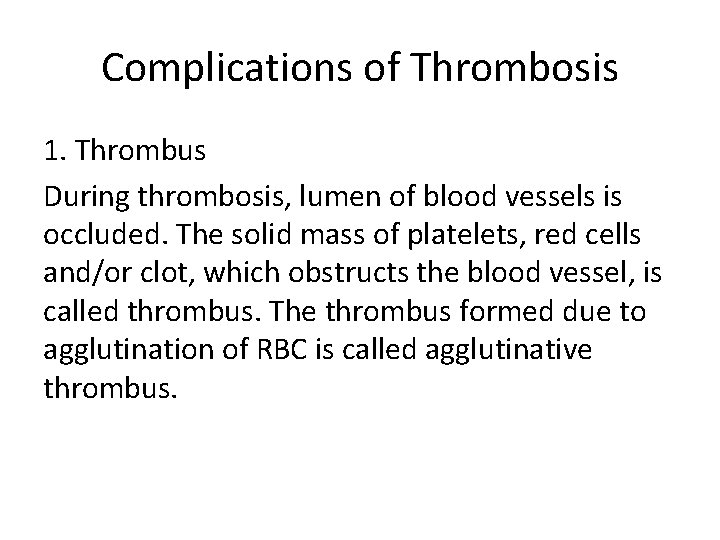 Complications of Thrombosis

1. Thrombus

During thrombosis, lumen of blood vessels is occluded. The solid mass of platelets, red cells and/or clot, which obstructs the blood vessel, is called thrombus. The thrombus formed due to agglutination of RBC is called agglutinative thrombus.